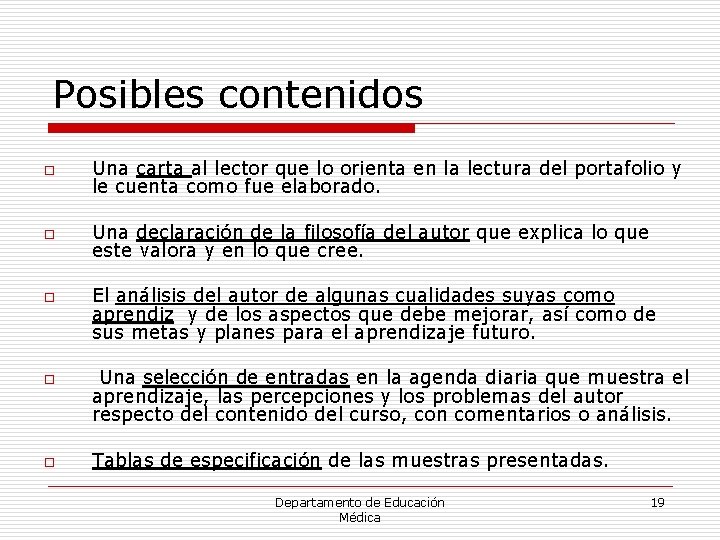 Posibles contenidos

Una carta al lector que lo orienta en la lectura del portafolio y le cuenta como fue elaborado.

Una declaración de la filosofía del autor que explica lo que este valora y en lo que cree.

El análisis del autor de algunas cualidades suyas como aprendiz y de los aspectos que debe mejorar, así como de sus metas y planes para el aprendizaje futuro.

Una selección de entradas en la agenda diaria que muestra el aprendizaje, las percepciones y los problemas del autor respecto del contenido del curso, con comentarios o análisis.

Tablas de especificación de las muestras presentadas.

Departamento de Educación Médica

19